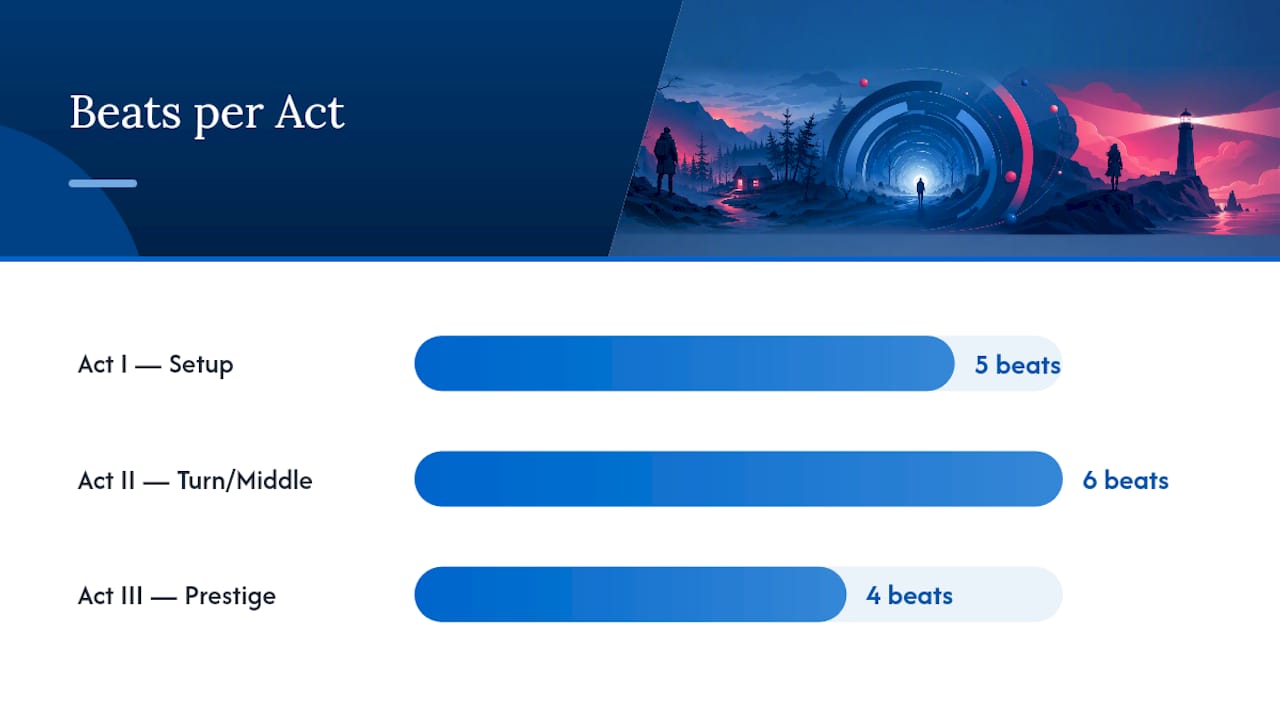 Beats per Act

Act I — Setup
5 beats

Act II — Turn/Middle
6 beats

Act III — Prestige
4 beats